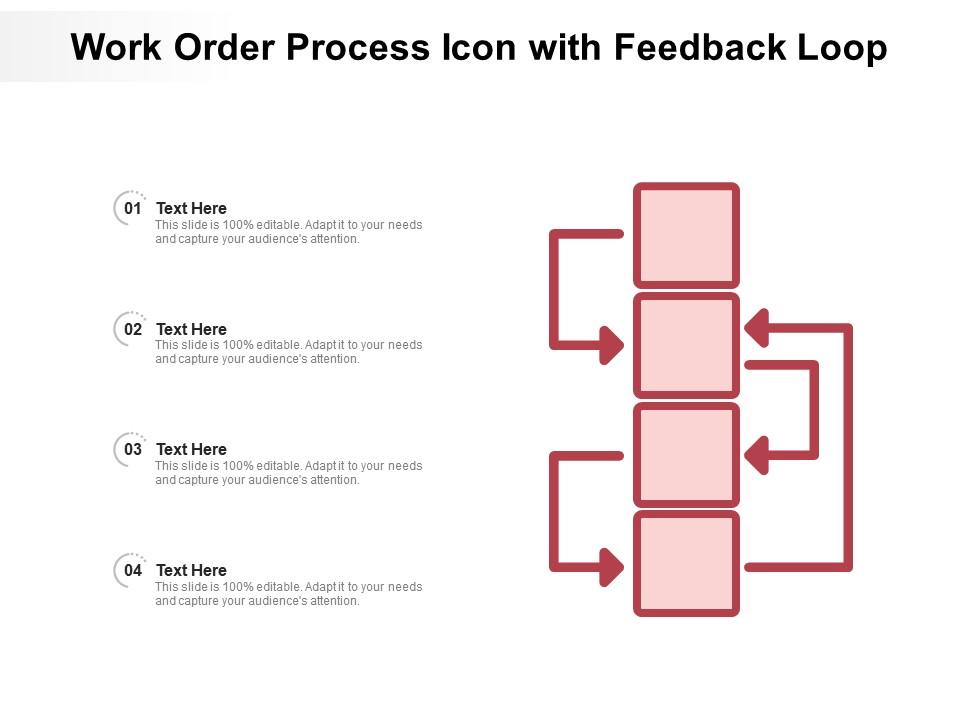 Work Order Process Icon with Feedback Loop

01 Text Here
This slide is 100% editable. Adapt it to your needs and capture your audience's attention.

02 Text Here
This slide is 100% editable. Adapt it to your needs and capture your audience's attention.

03 Text Here
This slide is 100% editable. Adapt it to your needs and capture your audience's attention.

04 Text Here
This slide is 100% editable. Adapt it to your needs and capture your audience's attention.